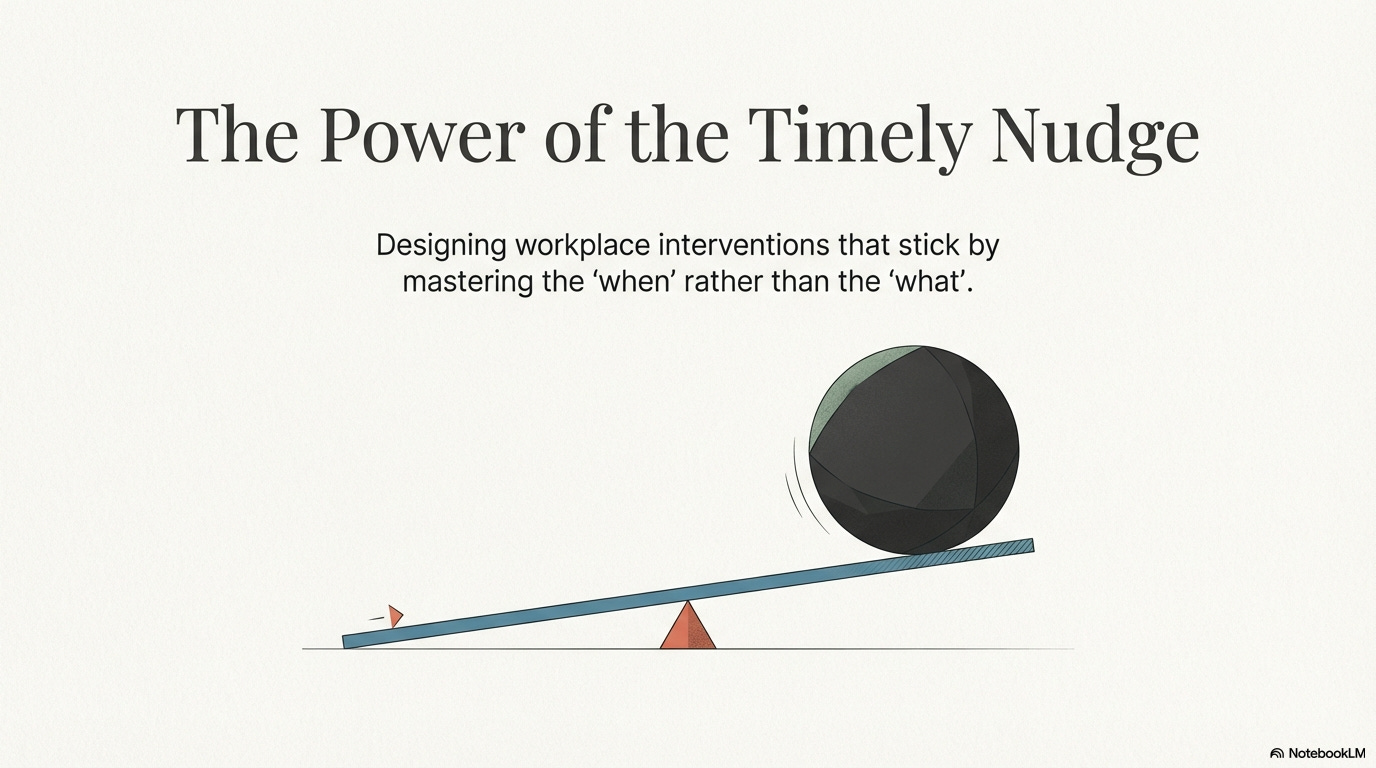 The Power of the Timely Nudge

Designing workplace interventions that stick by mastering the ‘when’ rather than the ‘what’.

NotebookLM